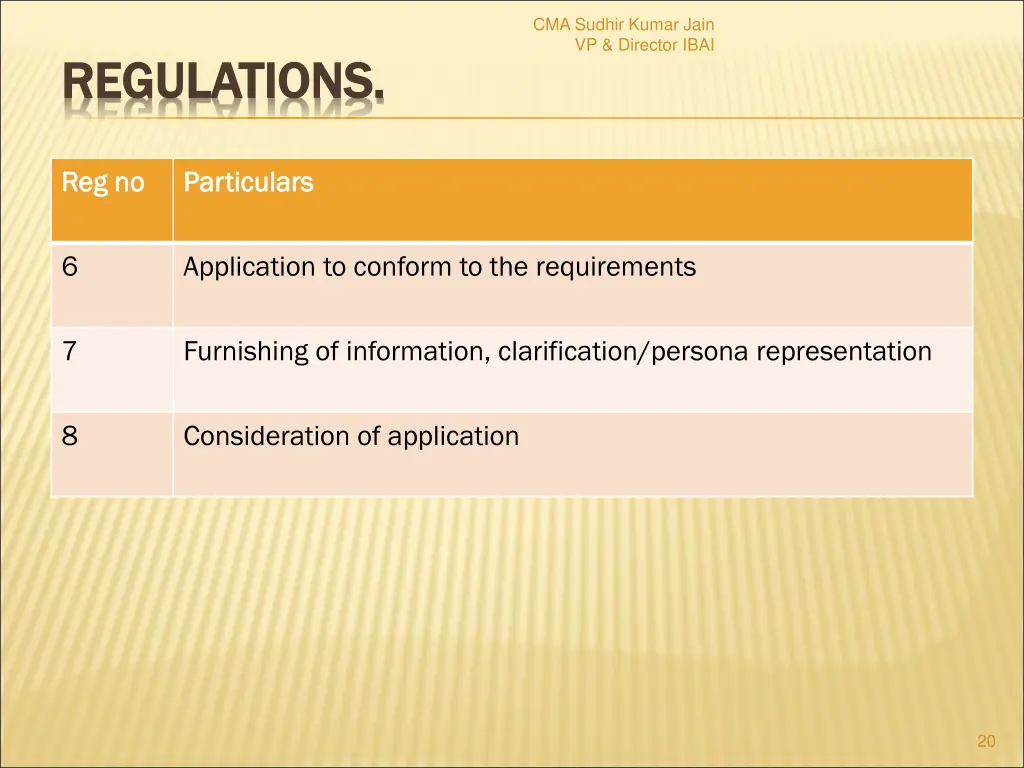 CMA Sudhir Kumar Jain
VP & Director IBAI

REGULATIONS.

| Reg no | Particulars |
|---|---|
| 6 | Application to conform to the requirements |
| 7 | Furnishing of information, clarification/persona representation |
| 8 | Consideration of application |

20